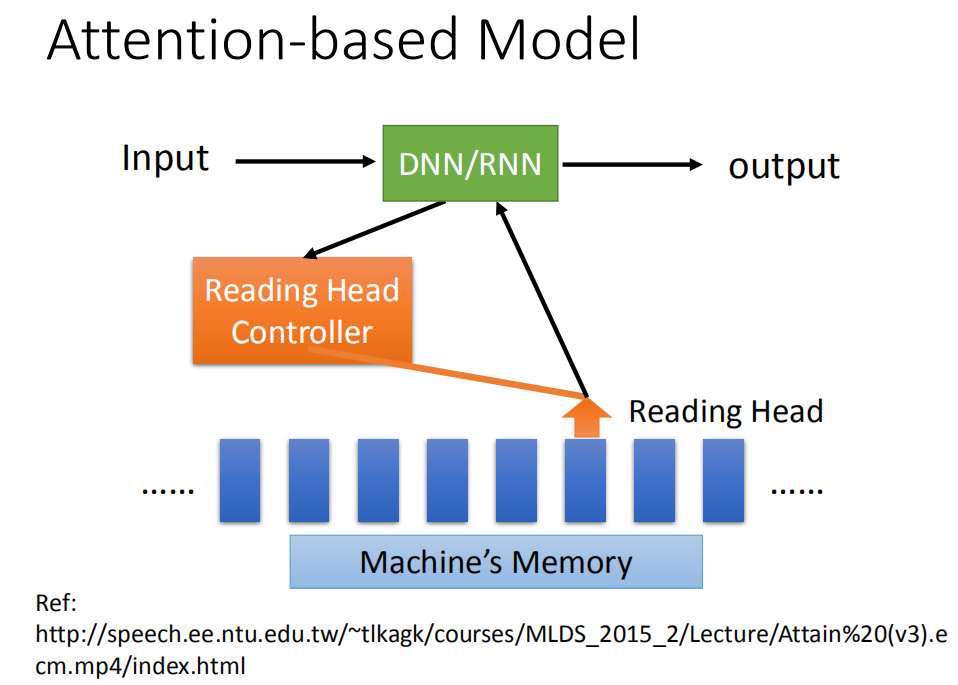 Attention-based Model

Input

DNN/RNN

output

Reading Head Controller

Reading Head

......

......

Machine's Memory

Ref:
http://speech.ee.ntu.edu.tw/~tlkagk/courses/MLDS_2015_2/Lecture/Attain%20(v3).ecm.mp4/index.html